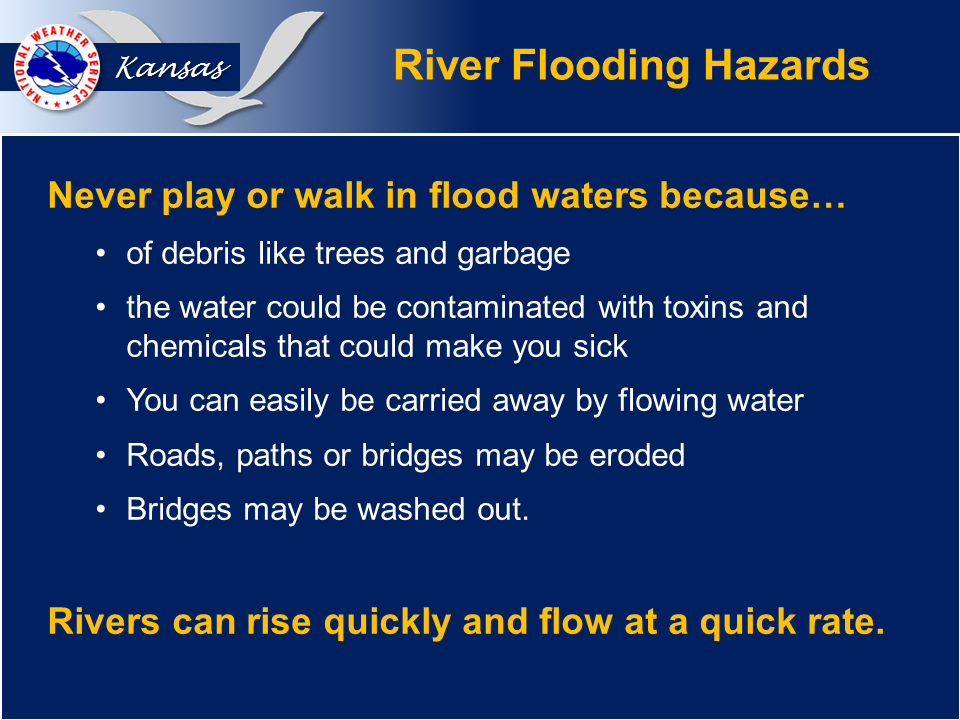 NATIONAL WEATHER SERVICE

Kansas

River Flooding Hazards

Never play or walk in flood waters because…

• of debris like trees and garbage
• the water could be contaminated with toxins and chemicals that could make you sick
• You can easily be carried away by flowing water
• Roads, paths or bridges may be eroded
• Bridges may be washed out.

Rivers can rise quickly and flow at a quick rate.